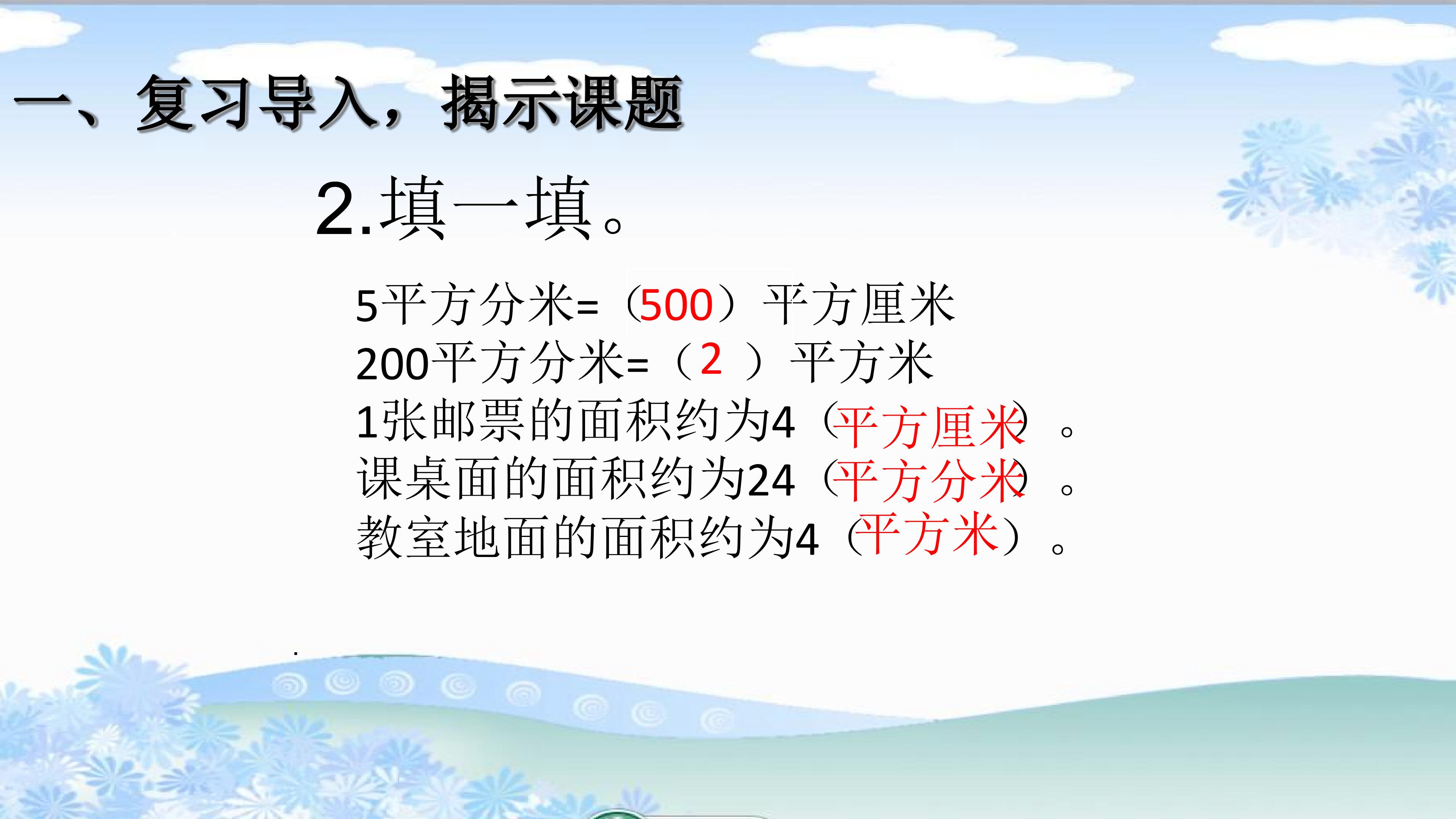 一、复习导入，揭示课题

2.填一填。

5平方分米=（500）平方厘米
200平方分米=（2 ）平方米
1张邮票的面积约为4（平方厘米）。
课桌面的面积约为24（平方分米）。
教室地面的面积约为4（平方米）。